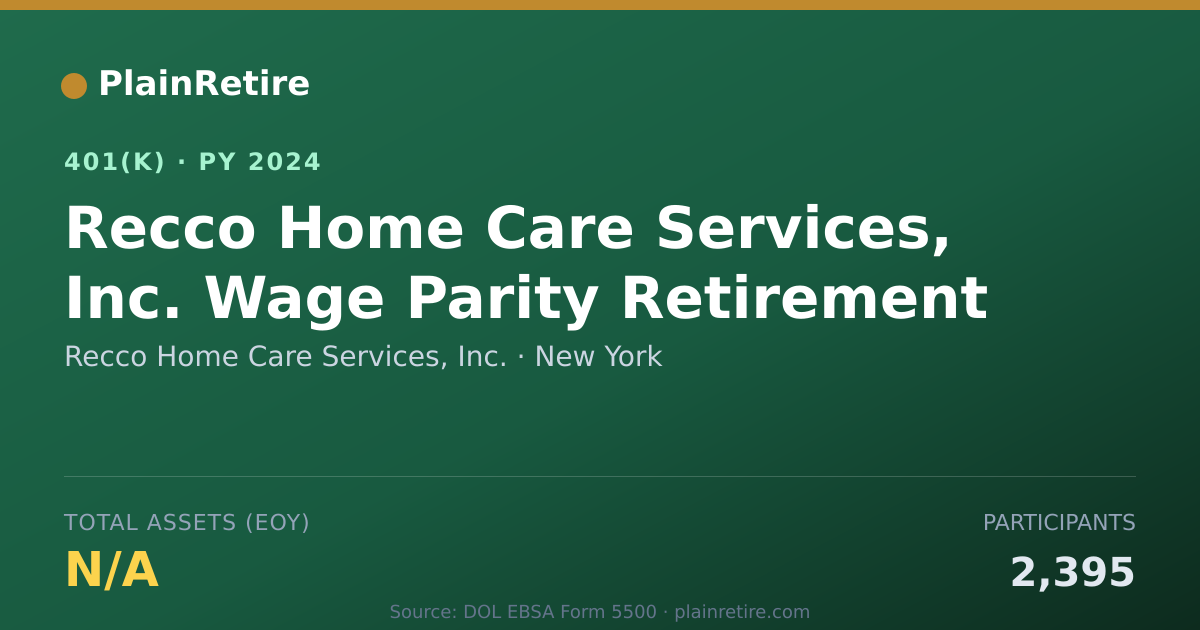 PlainRetire

401(K) · PY 2024

Recco Home Care Services, Inc. Wage Parity Retirement

Recco Home Care Services, Inc. · New York

TOTAL ASSETS (EOY)

N/A

PARTICIPANTS

2,395

Source: DOL EBSA Form 5500 · plainretire.com